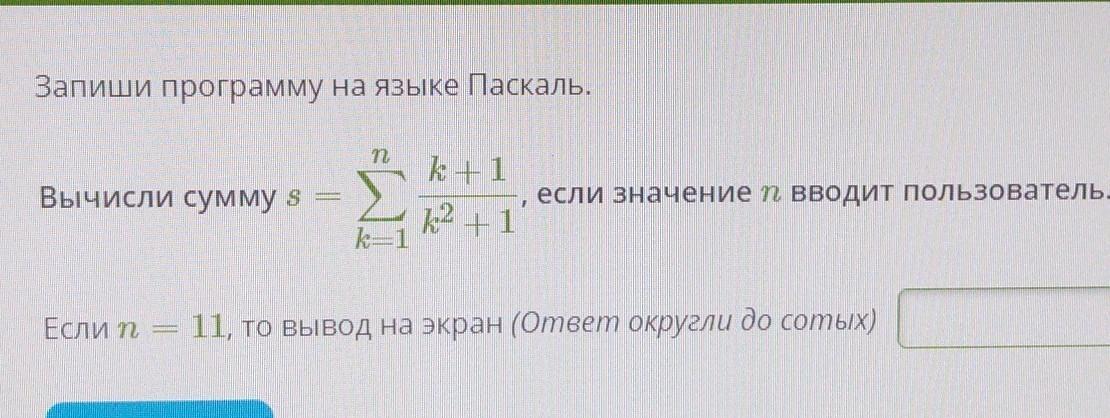 Запиши программу на языке Паскаль.

Вычисли сумму $s = \sum_{k=1}^{n} \frac{k+1}{k^2+1}$, если значение $n$ вводит пользователь.

Если $n = 11$, то вывод на экран (Ответ округли до сотых)